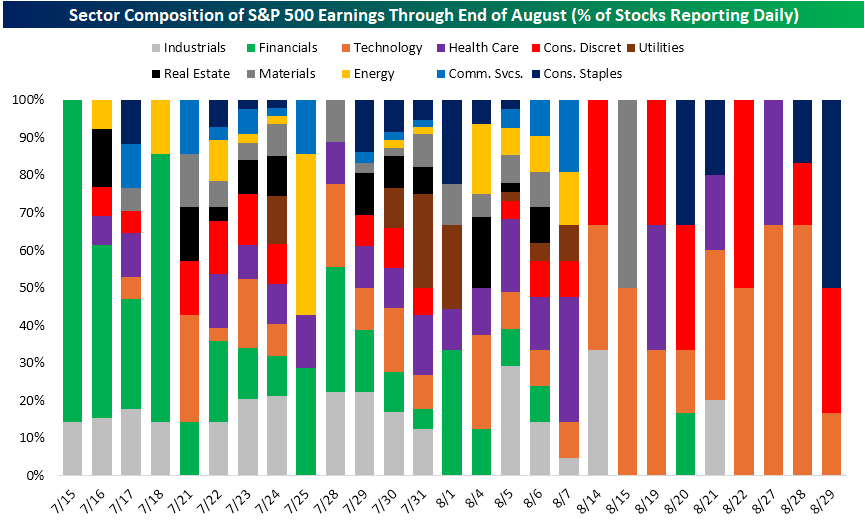 Sector Composition of S&P 500 Earnings Through End of August (% of Stocks Reporting Daily)

Industrials
Financials
Technology
Health Care
Cons. Discret
Utilities
Real Estate
Materials
Energy
Comm. Svcs.
Cons. Staples

100%
90%
80%
70%
60%
50%
40%
30%
20%
10%
0%

7/15
7/16
7/17
7/18
7/21
7/22
7/23
7/24
7/25
7/28
7/29
7/30
7/31
8/1
8/4
8/5
8/6
8/7
8/14
8/15
8/19
8/20
8/21
8/22
8/27
8/28
8/29